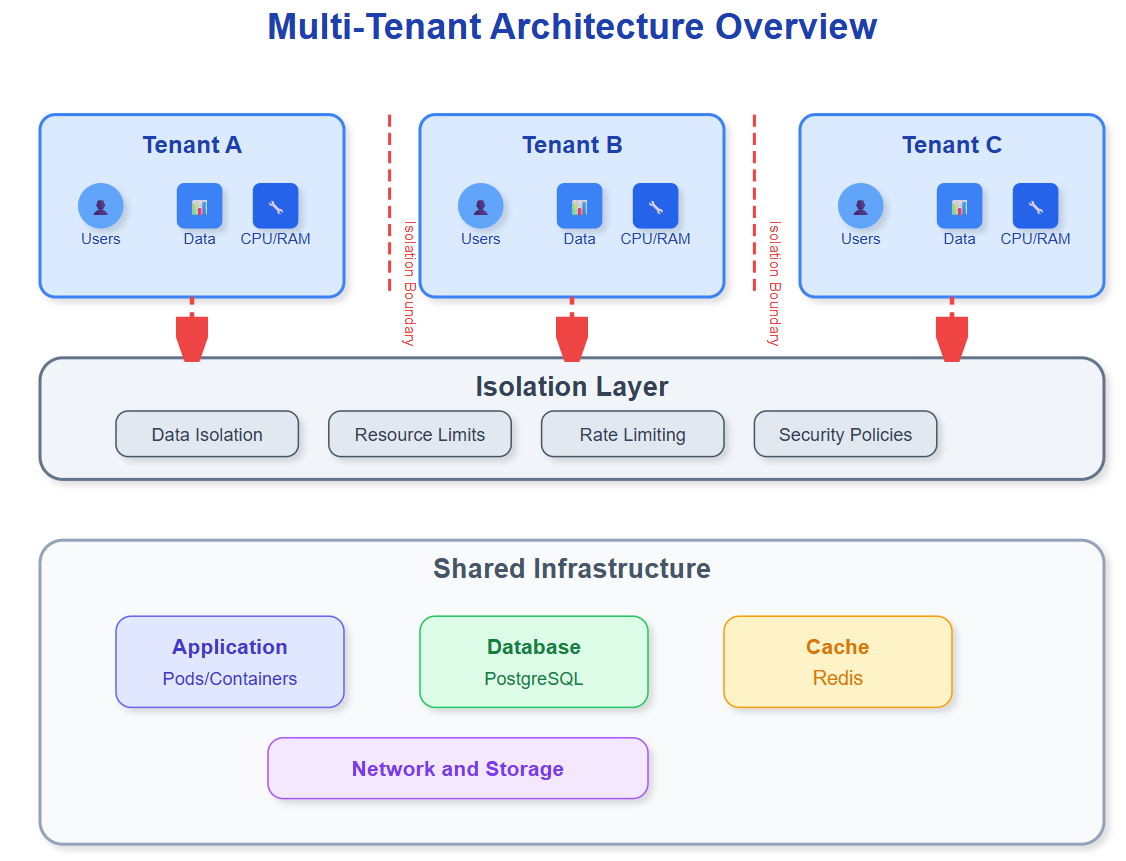 Multi-Tenant Architecture Overview

Tenant A
Users
Data
CPU/RAM

Isolation Boundary

Tenant B
Users
Data
CPU/RAM

Isolation Boundary

Tenant C
Users
Data
CPU/RAM

Isolation Layer
Data Isolation
Resource Limits
Rate Limiting
Security Policies

Shared Infrastructure
Application
Pods/Containers
Database
PostgreSQL
Cache
Redis
Network and Storage